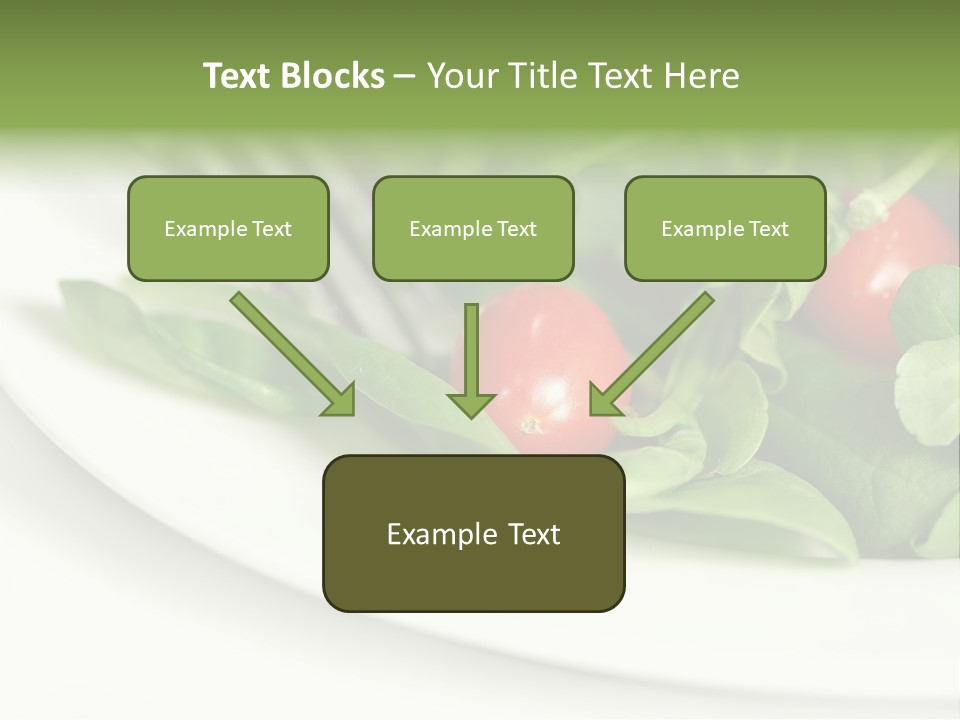 Text Blocks – Your Title Text Here

Example Text

Example Text

Example Text

Example Text